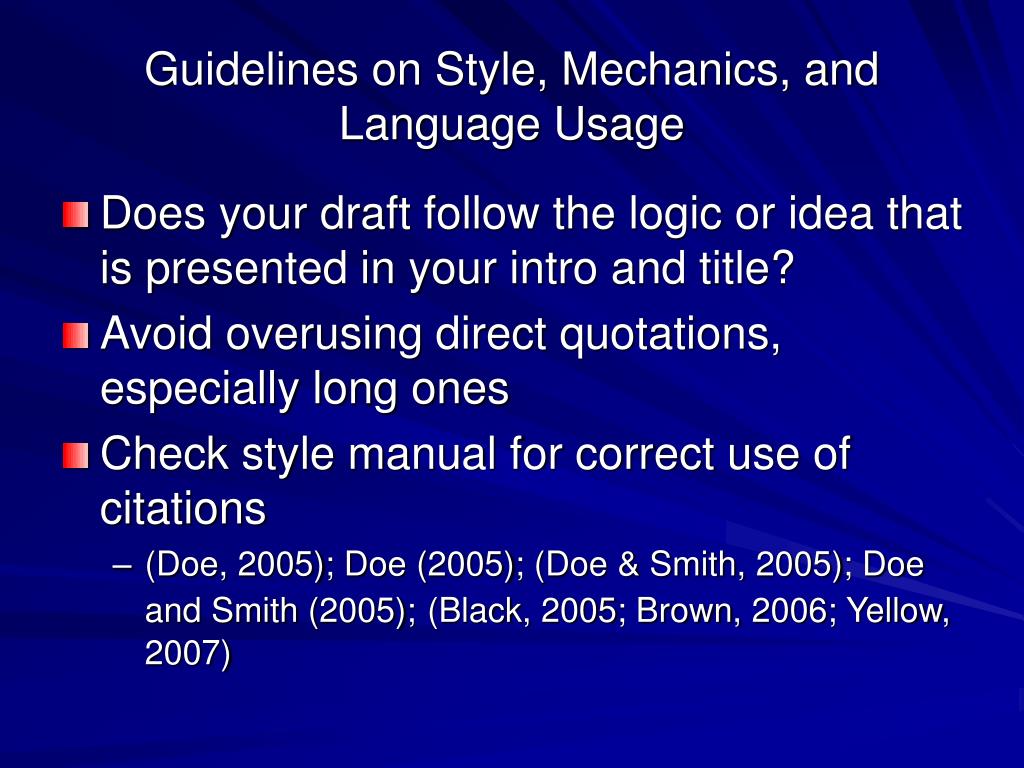 Guidelines on Style, Mechanics, and Language Usage

Does your draft follow the logic or idea that is presented in your intro and title?

Avoid overusing direct quotations, especially long ones

Check style manual for correct use of citations

– (Doe, 2005); Doe (2005); (Doe & Smith, 2005); Doe and Smith (2005); (Black, 2005; Brown, 2006; Yellow, 2007)